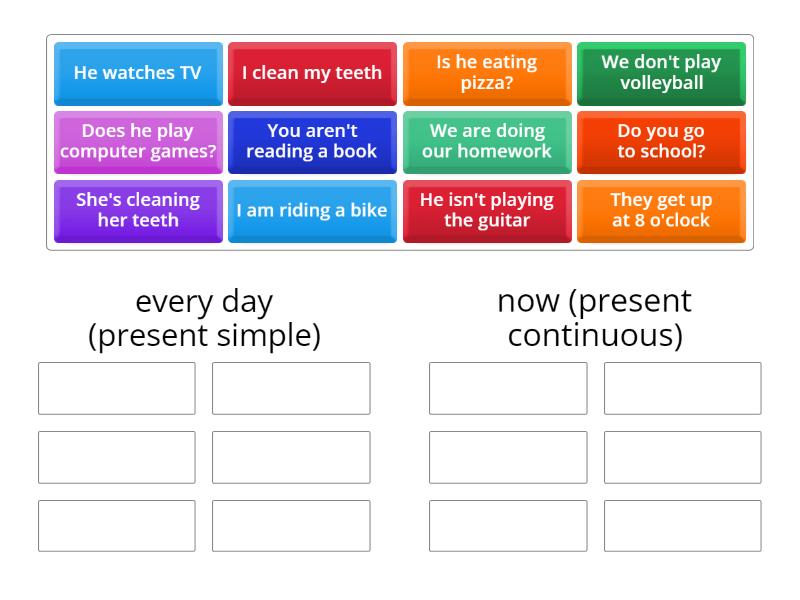 He watches TV

I clean my teeth

Is he eating pizza?

We don't play volleyball

Does he play computer games?

You aren't reading a book

We are doing our homework

Do you go to school?

She's cleaning her teeth

I am riding a bike

He isn't playing the guitar

They get up at 8 o'clock

every day (present simple)

now (present continuous)